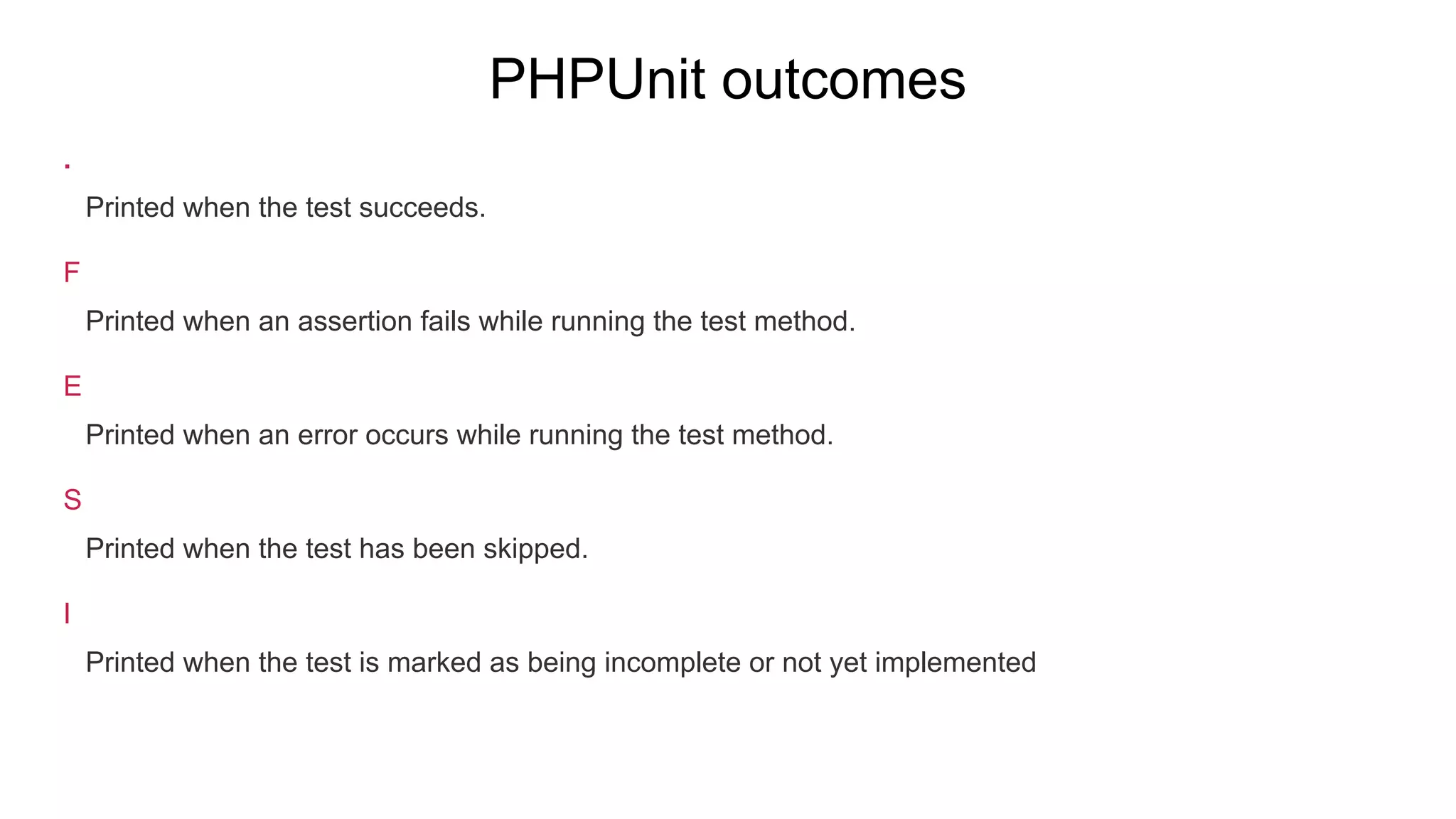 PHPUnit outcomes

.

Printed when the test succeeds.

F

Printed when an assertion fails while running the test method.

E

Printed when an error occurs while running the test method.

S

Printed when the test has been skipped.

I

Printed when the test is marked as being incomplete or not yet implemented